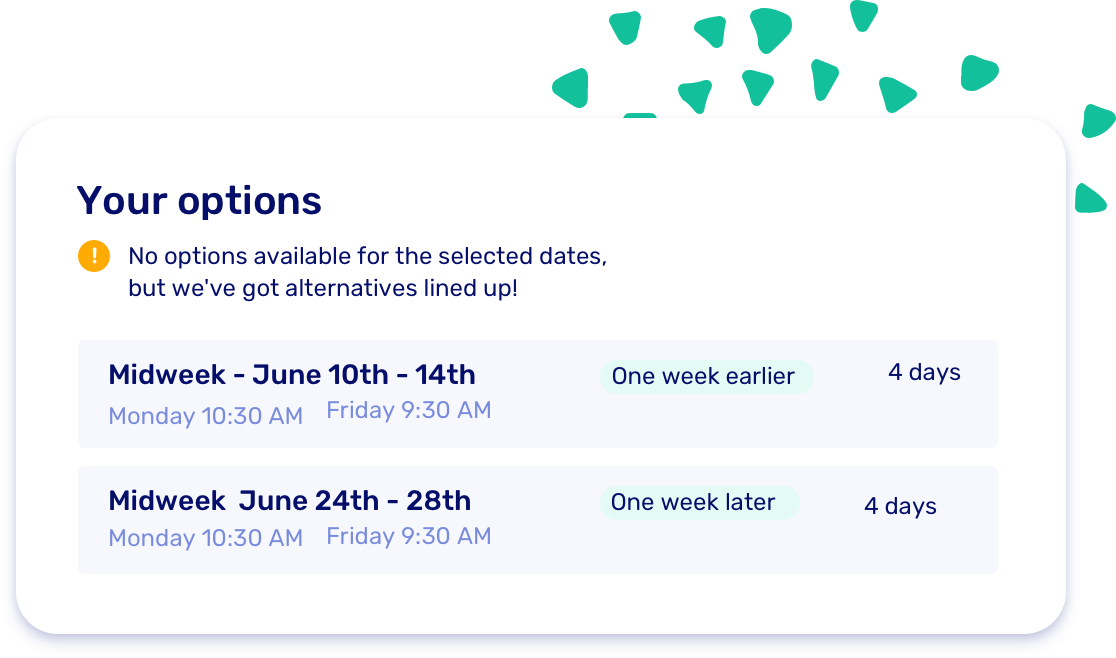 Your options

!

No options available for the selected dates, but we've got alternatives lined up!

Midweek - June 10th - 14th
Monday 10:30 AM Friday 9:30 AM
One week earlier
4 days

Midweek June 24th - 28th
Monday 10:30 AM Friday 9:30 AM
One week later
4 days